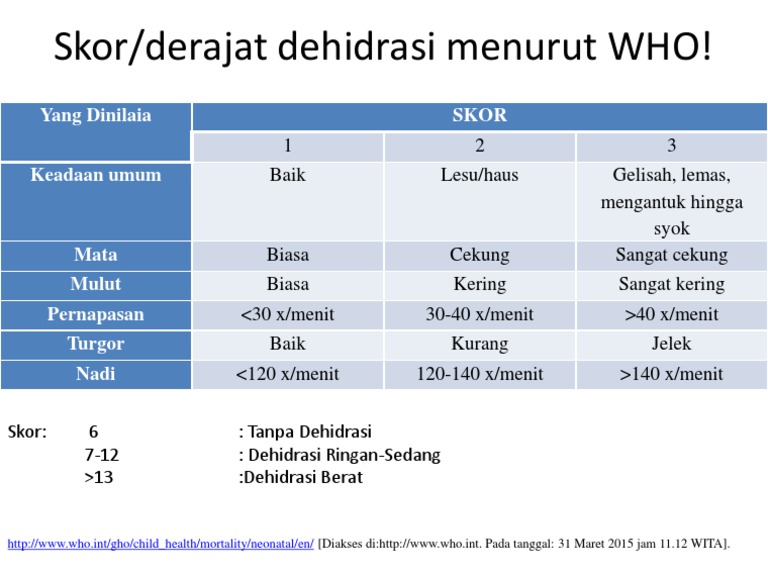 Skor/derajat dehidrasi menurut WHO!

| Yang Dinilaia | SKOR | | |
|---|---|---|---|
| | 1 | 2 | 3 |
| Keadaan umum | Baik | Lesu/haus | Gelisah, lemas, mengantuk hingga syok |
| Mata | Biasa | Cekung | Sangat cekung |
| Mulut | Biasa | Kering | Sangat kering |
| Pernapasan | <30 x/menit | 30-40 x/menit | >40 x/menit |
| Turgor | Baik | Kurang | Jelek |
| Nadi | <120 x/menit | 120-140 x/menit | >140 x/menit |

Skor: 6 : Tanpa Dehidrasi
7-12 : Dehidrasi Ringan-Sedang
>13 :Dehidrasi Berat

http://www.who.int/gho/child_health/mortality/neonatal/en/ [Diakses di:http://www.who.int. Pada tanggal: 31 Maret 2015 jam 11.12 WITA].